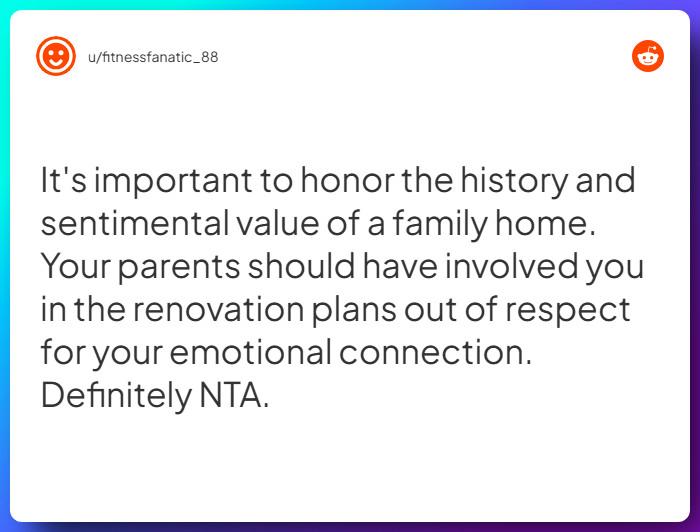 u/fitnessfanatic_88

It's important to honor the history and sentimental value of a family home. Your parents should have involved you in the renovation plans out of respect for your emotional connection. Definitely NTA.